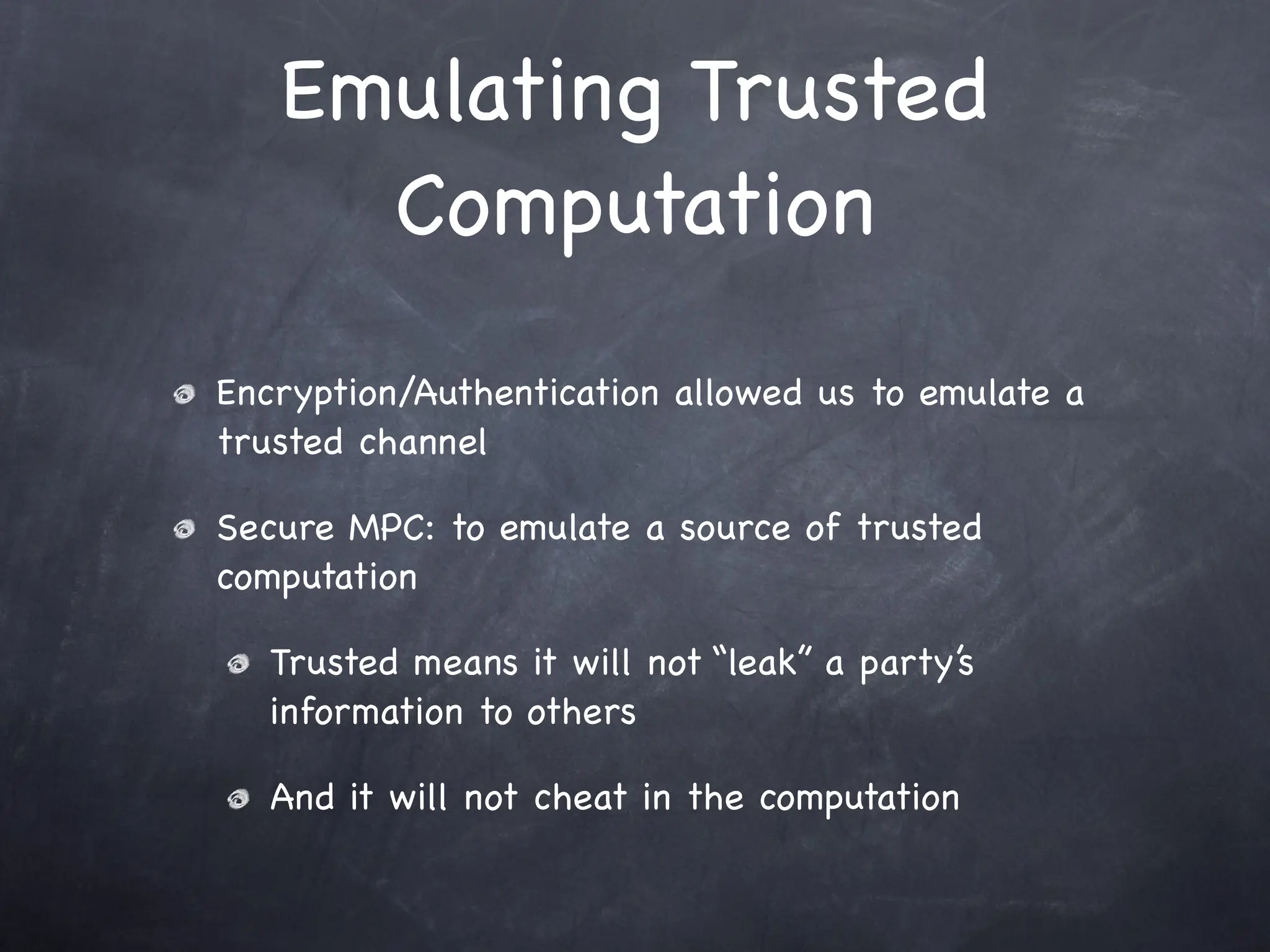 Emulating Trusted Computation

Encryption/Authentication allowed us to emulate a trusted channel

Secure MPC: to emulate a source of trusted computation

Trusted means it will not “leak” a party’s information to others

And it will not cheat in the computation